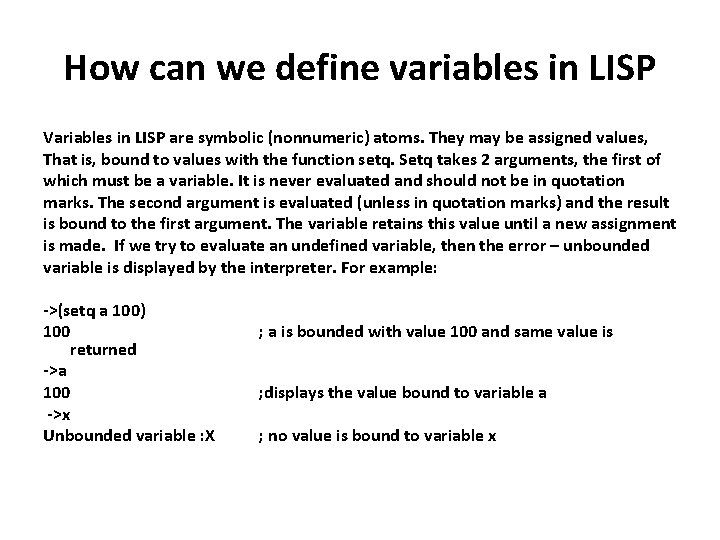 How can we define variables in LISP

Variables in LISP are symbolic (nonnumeric) atoms. They may be assigned values, That is, bound to values with the function setq. Setq takes 2 arguments, the first of which must be a variable. It is never evaluated and should not be in quotation marks. The second argument is evaluated (unless in quotation marks) and the result is bound to the first argument. The variable retains this value until a new assignment is made. If we try to evaluate an undefined variable, then the error – unbounded variable is displayed by the interpreter. For example:

->(setq a 100)
100 ; a is bounded with value 100 and same value is returned
->a
100 ;displays the value bound to variable a
->x
Unbounded variable :X ; no value is bound to variable x